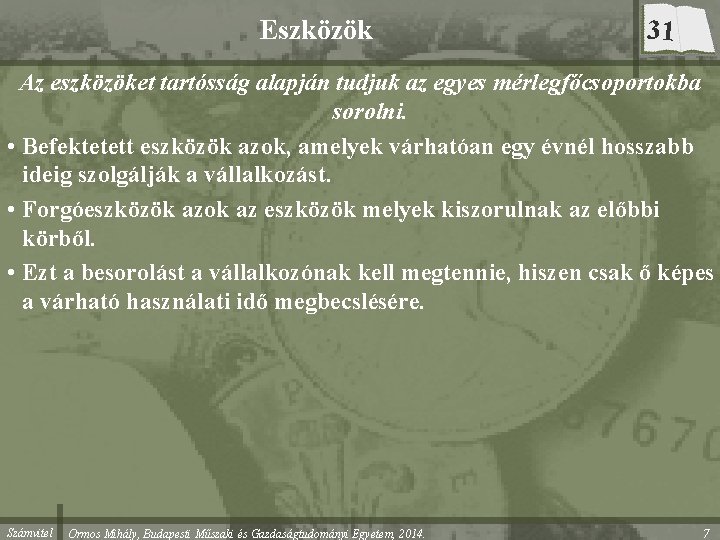 Eszközök

31

Az eszközöket tartósság alapján tudjuk az egyes mérlegfőcsoportokba sorolni.

• Befektetett eszközök azok, amelyek várhatóan egy évnél hosszabb ideig szolgálják a vállalkozást.

• Forgóeszközök azok az eszközök melyek kiszorulnak az előbbi körből.

• Ezt a besorolást a vállalkozónak kell megtennie, hiszen csak ő képes a várható használati idő megbecslésére.

Számvitel Ormos Mihály, Budapesti Műszaki és Gazdaságtudományi Egyetem, 2014. 7